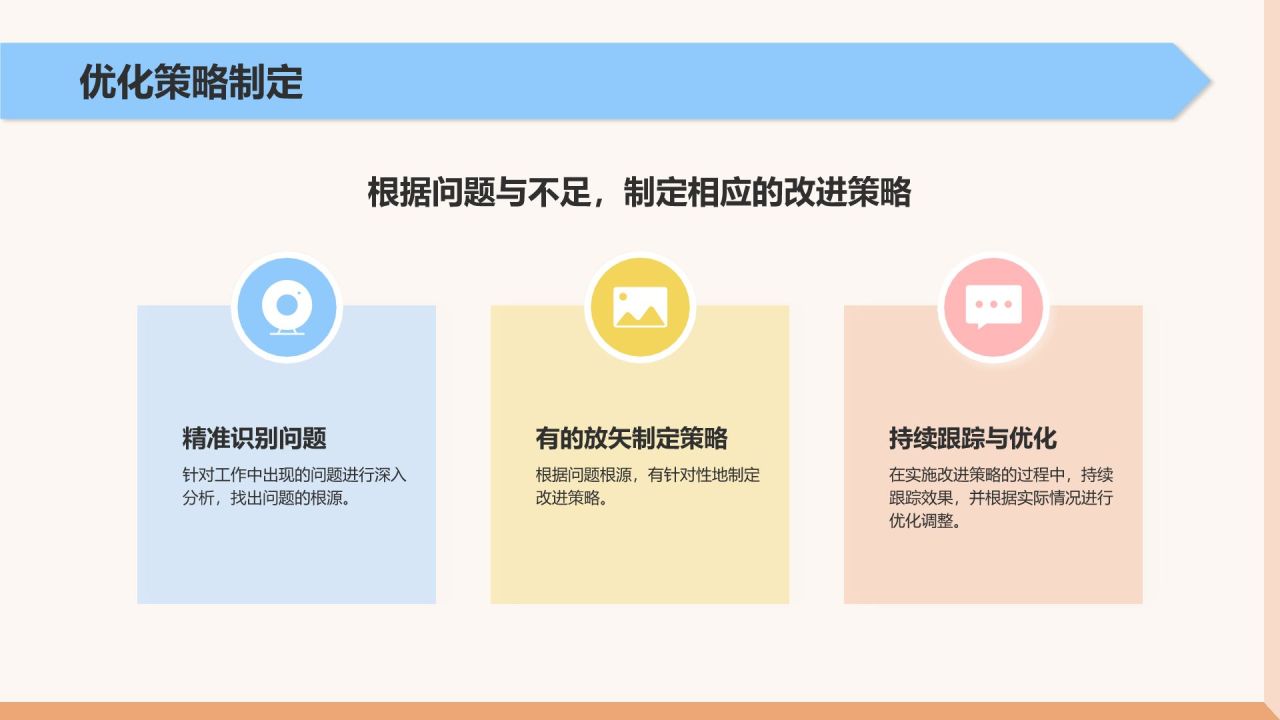 优化策略制定

根据问题与不足，制定相应的改进策略

精准识别问题
针对工作中出现的问题进行深入分析，找出问题的根源。

有的放矢制定策略
根据问题根源，有针对性地制定改进策略。

持续跟踪与优化
在实施改进策略的过程中，持续跟踪效果，并根据实际情况进行优化调整。